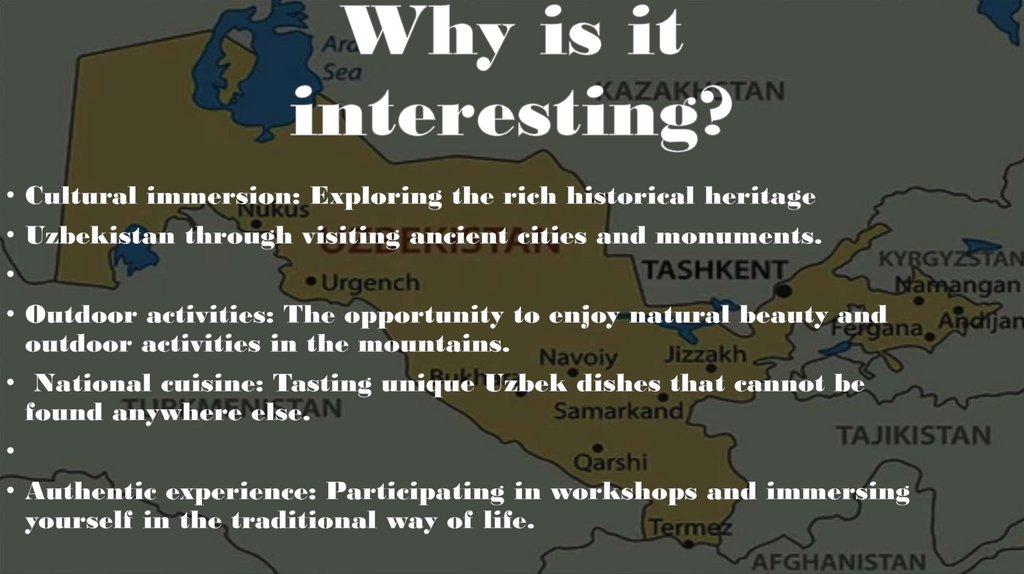 Why is it interesting?

• Cultural immersion: Exploring the rich historical heritage
• Uzbekistan through visiting ancient cities and monuments.
•
• Outdoor activities: The opportunity to enjoy natural beauty and outdoor activities in the mountains.
• National cuisine: Tasting unique Uzbek dishes that cannot be found anywhere else.
•
• Authentic experience: Participating in workshops and immersing yourself in the traditional way of life.

Aral Sea
KAZAKHSTAN
Nukus
UZBEKISTAN
Urgench
TASHKENT
KYRGYZSTAN
Namangan
Fergana
Andijan
Navoiy
Jizzakh
TURKMENISTAN
Samarkand
TAJIKISTAN
Qarshi
Termez
AFGHANISTAN